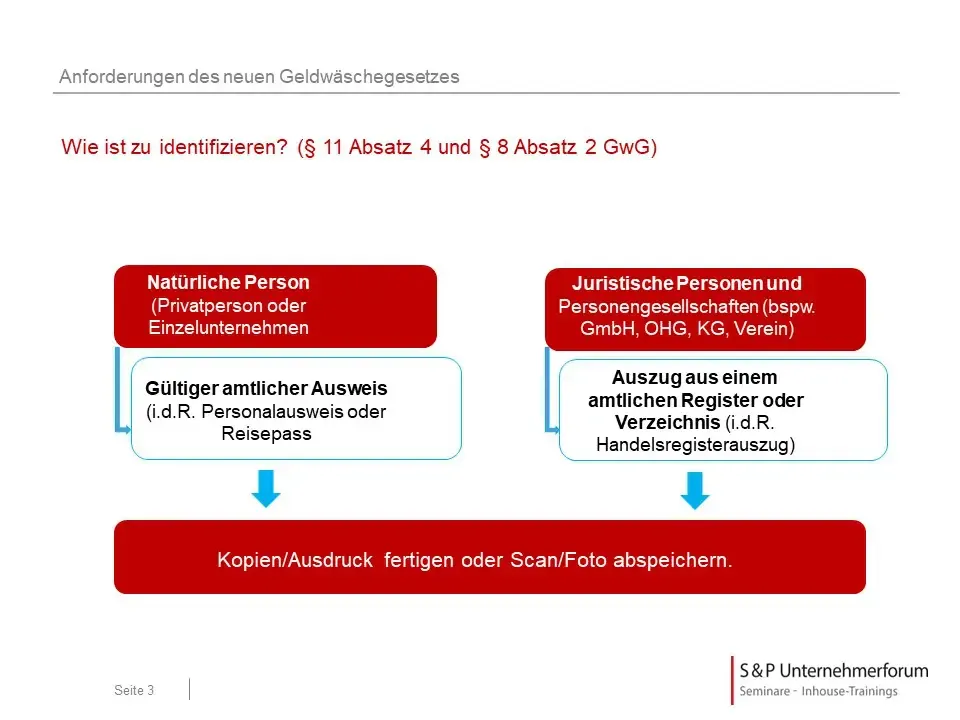 Anforderungen des neuen Geldwäschegesetzes

Wie ist zu identifizieren? (§ 11 Absatz 4 und § 8 Absatz 2 GwG)

Natürliche Person (Privatperson oder Einzelunternehmen

Gültiger amtlicher Ausweis (i.d.R. Personalausweis oder Reisepass

Juristische Personen und Personengesellschaften (bspw. GmbH, OHG, KG, Verein)

Auszug aus einem amtlichen Register oder Verzeichnis (i.d.R. Handelsregisterauszug)

Kopien/Ausdruck fertigen oder Scan/Foto abspeichern.

Seite 3

S&P Unternehmerforum
Seminare - Inhouse-Trainings